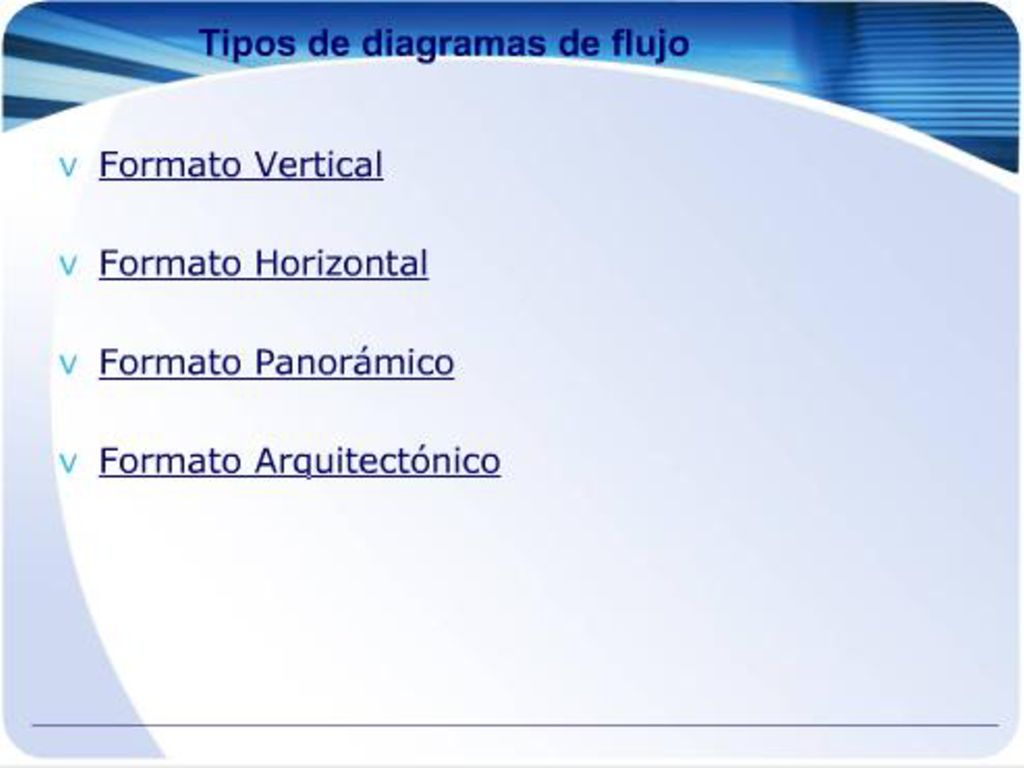 Tipos de diagramas de flujo

v Formato Vertical

v Formato Horizontal

v Formato Panorámico

v Formato Arquitectónico